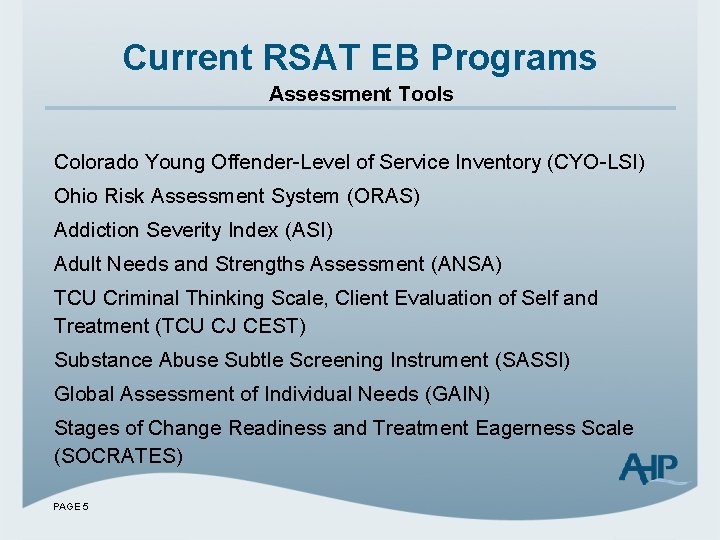 Current RSAT EB Programs
Assessment Tools

Colorado Young Offender-Level of Service Inventory (CYO-LSI)

Ohio Risk Assessment System (ORAS)

Addiction Severity Index (ASI)

Adult Needs and Strengths Assessment (ANSA)

TCU Criminal Thinking Scale, Client Evaluation of Self and Treatment (TCU CJ CEST)

Substance Abuse Subtle Screening Instrument (SASSI)

Global Assessment of Individual Needs (GAIN)

Stages of Change Readiness and Treatment Eagerness Scale (SOCRATES)

AHP

PAGE 5